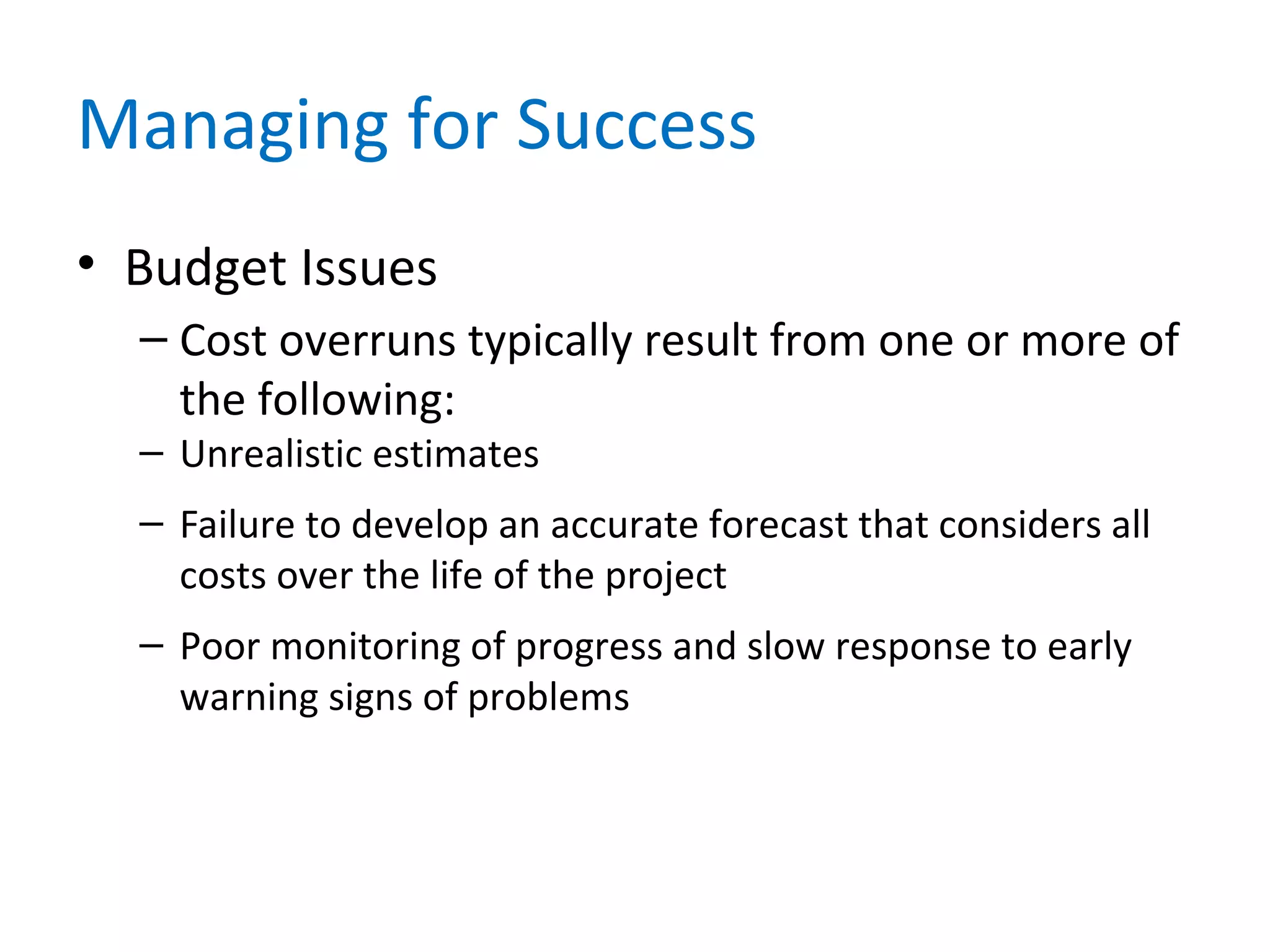 Managing for Success

• Budget Issues

– Cost overruns typically result from one or more of the following:

– Unrealistic estimates

– Failure to develop an accurate forecast that considers all costs over the life of the project

– Poor monitoring of progress and slow response to early warning signs of problems